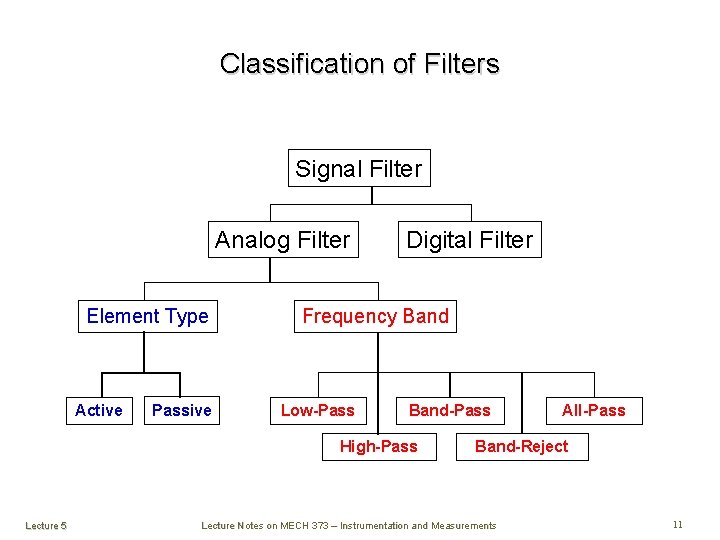 Classification of Filters

Signal Filter

Analog Filter

Digital Filter

Element Type

Frequency Band

Active

Passive

Low-Pass

Band-Pass

All-Pass

High-Pass

Band-Reject

Lecture 5

Lecture Notes on MECH 373 – Instrumentation and Measurements

11